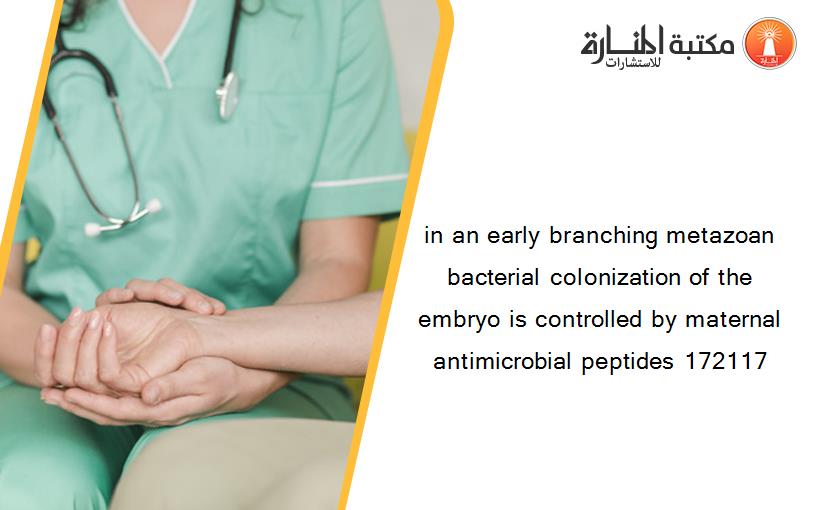 مكتبة المنارة للاستشارات

in an early branching metazoan bacterial colonization of the embryo is controlled by maternal antimicrobial peptides 172117